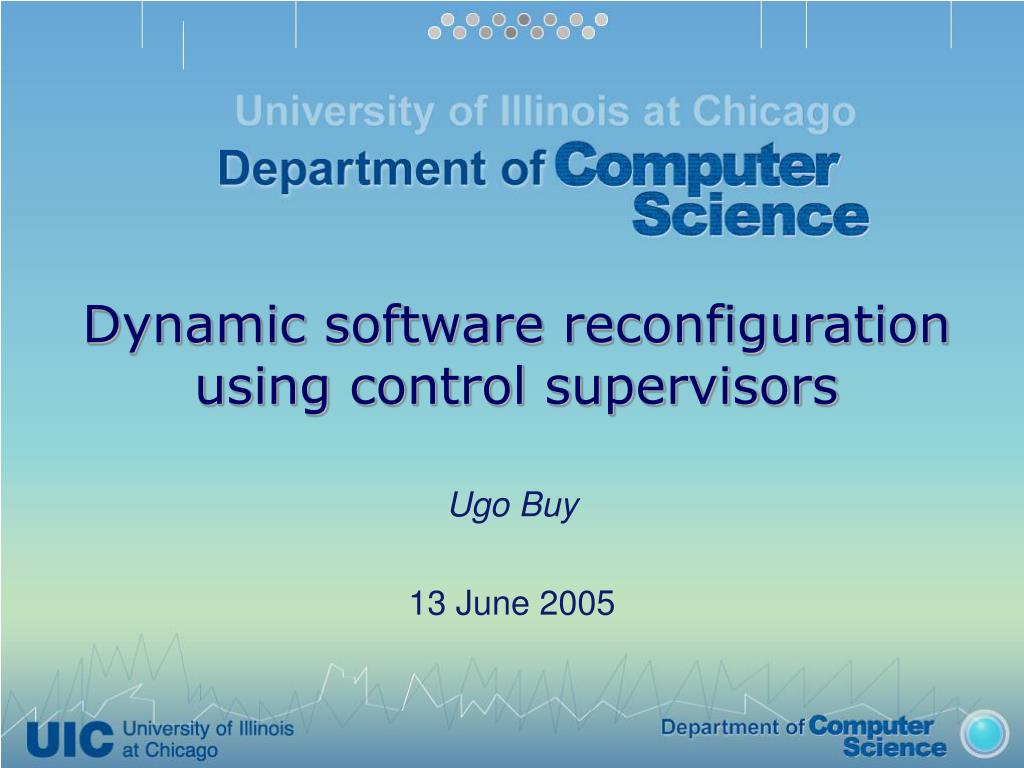 University of Illinois at Chicago
Department of Computer Science

Dynamic software reconfiguration using control supervisors

Ugo Buy

13 June 2005

UIC University of Illinois at Chicago

Department of Computer Science